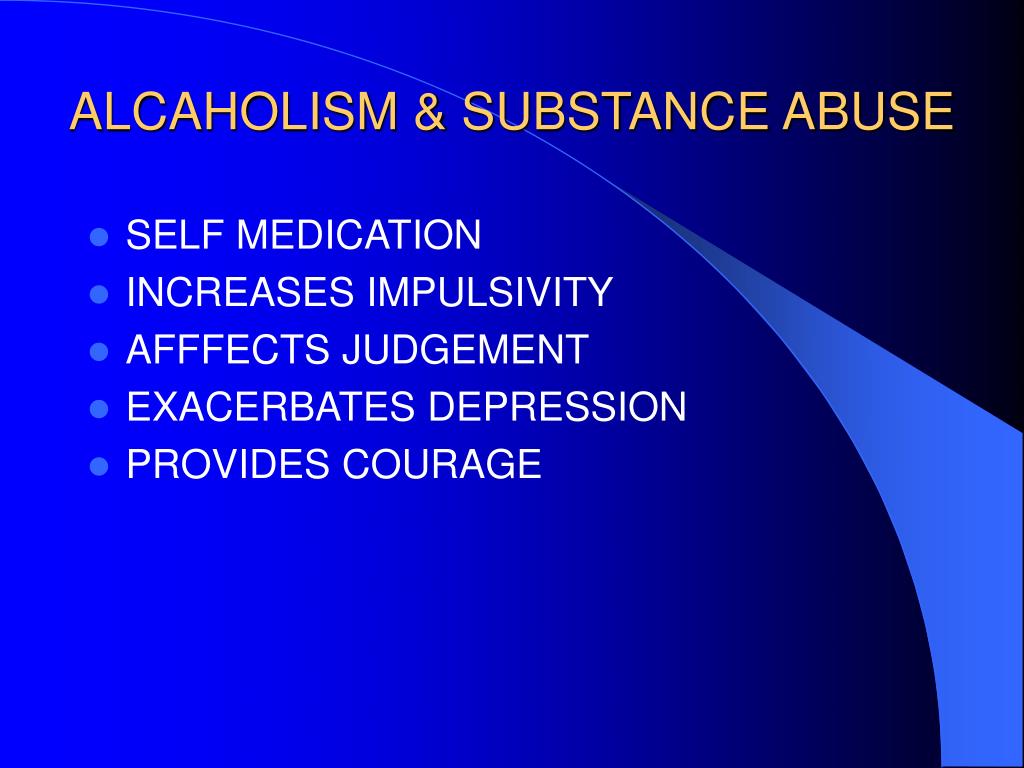 ALCAHOLISM & SUBSTANCE ABUSE

- SELF MEDICATION
- INCREASES IMPULSIVITY
- AFFFECTS JUDGEMENT
- EXACERBATES DEPRESSION
- PROVIDES COURAGE